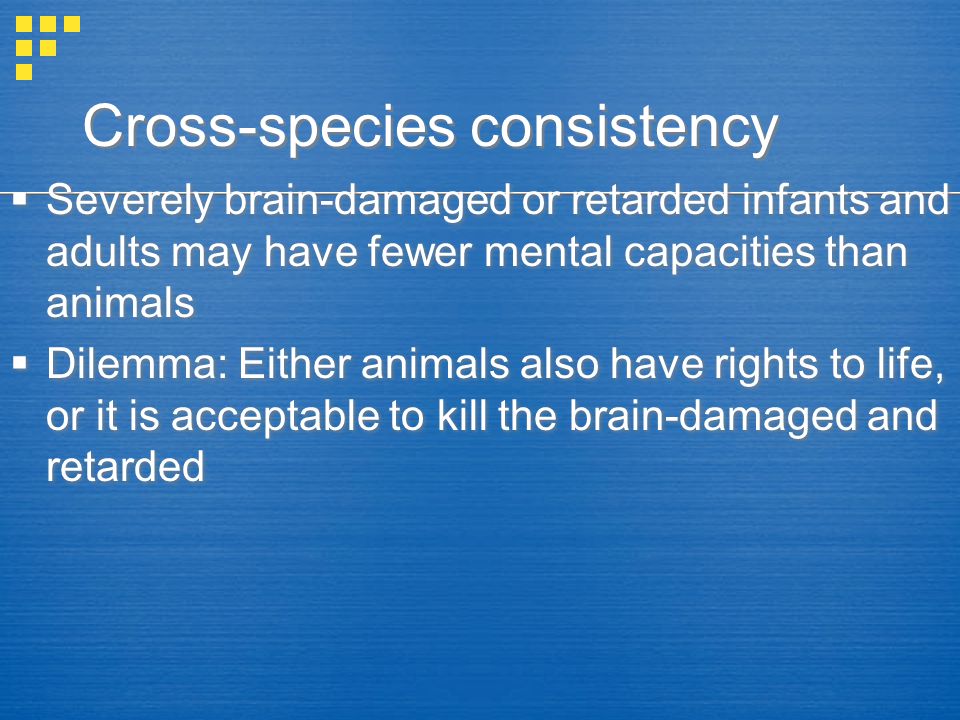 Cross-species consistency

▪ Severely brain-damaged or retarded infants and adults may have fewer mental capacities than animals

▪ Dilemma: Either animals also have rights to life, or it is acceptable to kill the brain-damaged and retarded